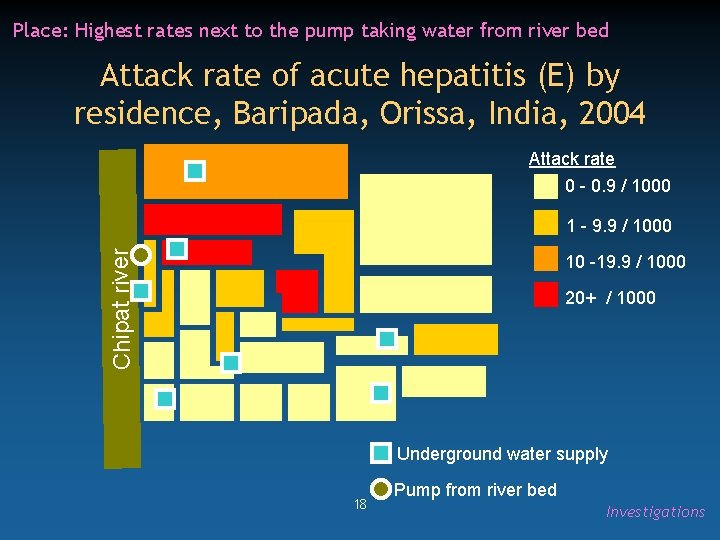 Place: Highest rates next to the pump taking water from river bed

Attack rate of acute hepatitis (E) by residence, Baripada, Orissa, India, 2004

Chipat river

Attack rate
0 - 0.9 / 1000
1 - 9.9 / 1000
10 -19.9 / 1000
20+ / 1000

Underground water supply
Pump from river bed

18

Investigations